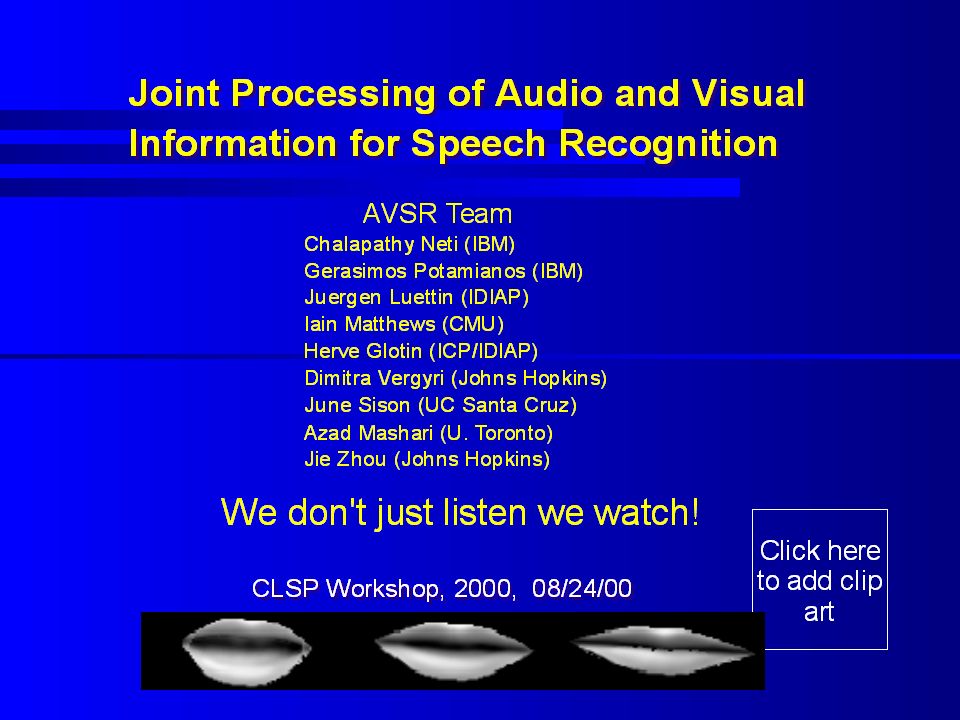 Joint Processing of Audio and Visual Information for Speech Recognition

AVSR Team
Chalapathy Neti (IBM)
Gerasimos Potamianos (IBM)
Juergen Luettin (IDIAP)
Iain Matthews (CMU)
Herve Glotin (ICP/IDIAP)
Dimitra Vergyri (Johns Hopkins)
June Sison (UC Santa Cruz)
Azad Mashari (U. Toronto)
Jie Zhou (Johns Hopkins)

We don't just listen we watch!

CLSP Workshop, 2000, 08/24/00

Click here to add clip art